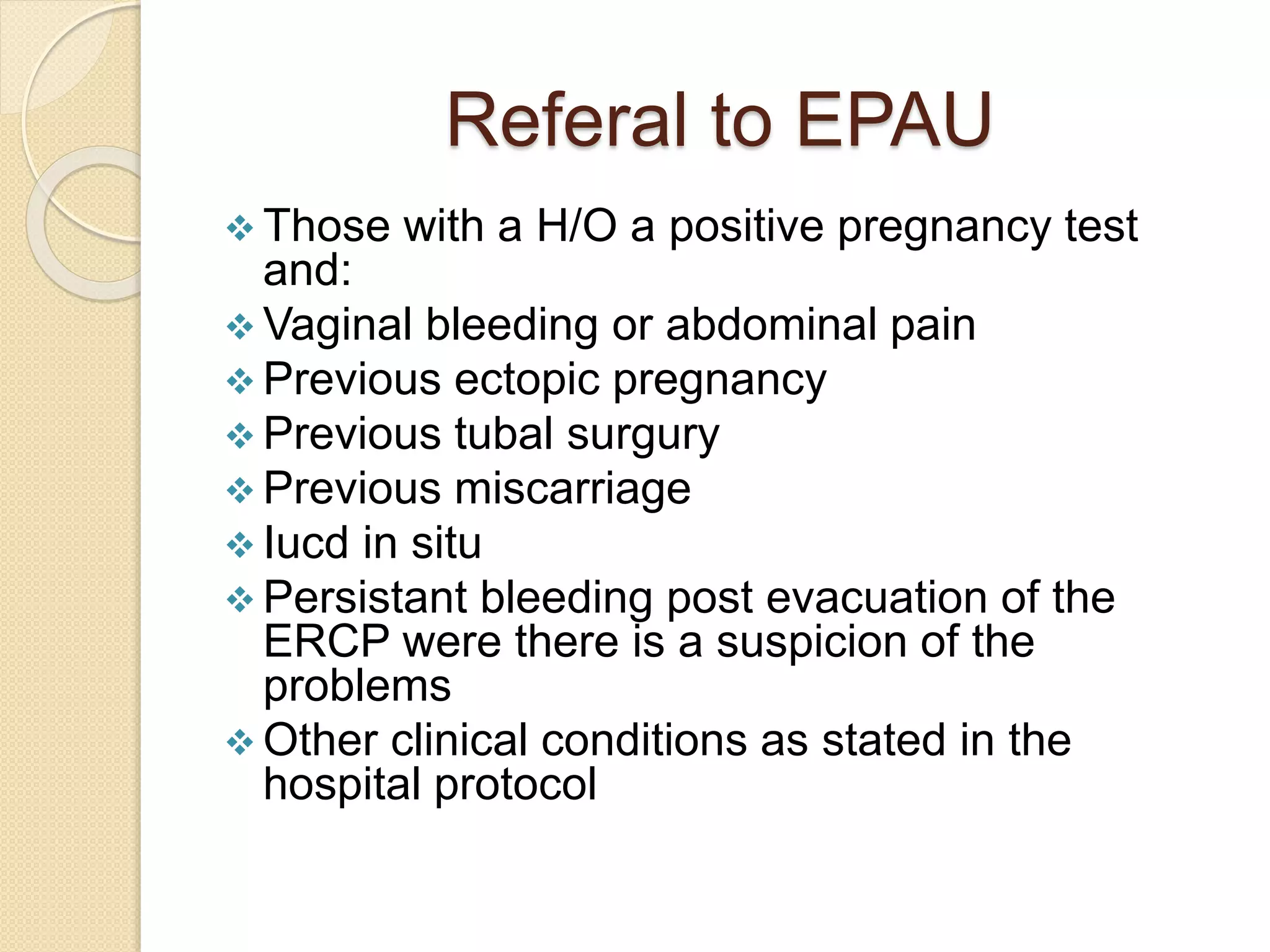 Referal to EPAU

❖ Those with a H/O a positive pregnancy test and:
❖ Vaginal bleeding or abdominal pain
❖ Previous ectopic pregnancy
❖ Previous tubal surgury
❖ Previous miscarriage
❖ Iucd in situ
❖ Persistant bleeding post evacuation of the ERCP were there is a suspicion of the problems
❖ Other clinical conditions as stated in the hospital protocol